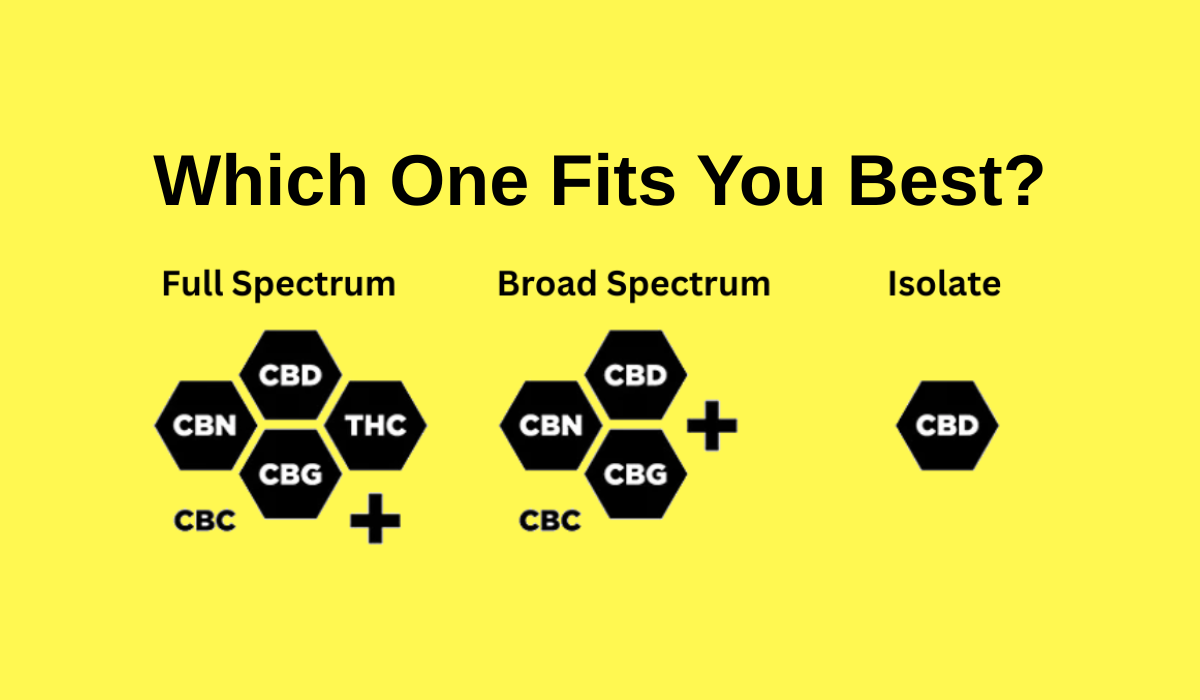 Which One Fits You Best?

Full Spectrum

CBD
CBN
THC
CBG
CBC
+

Broad Spectrum

CBD
CBN
+
CBG
CBC

Isolate

CBD